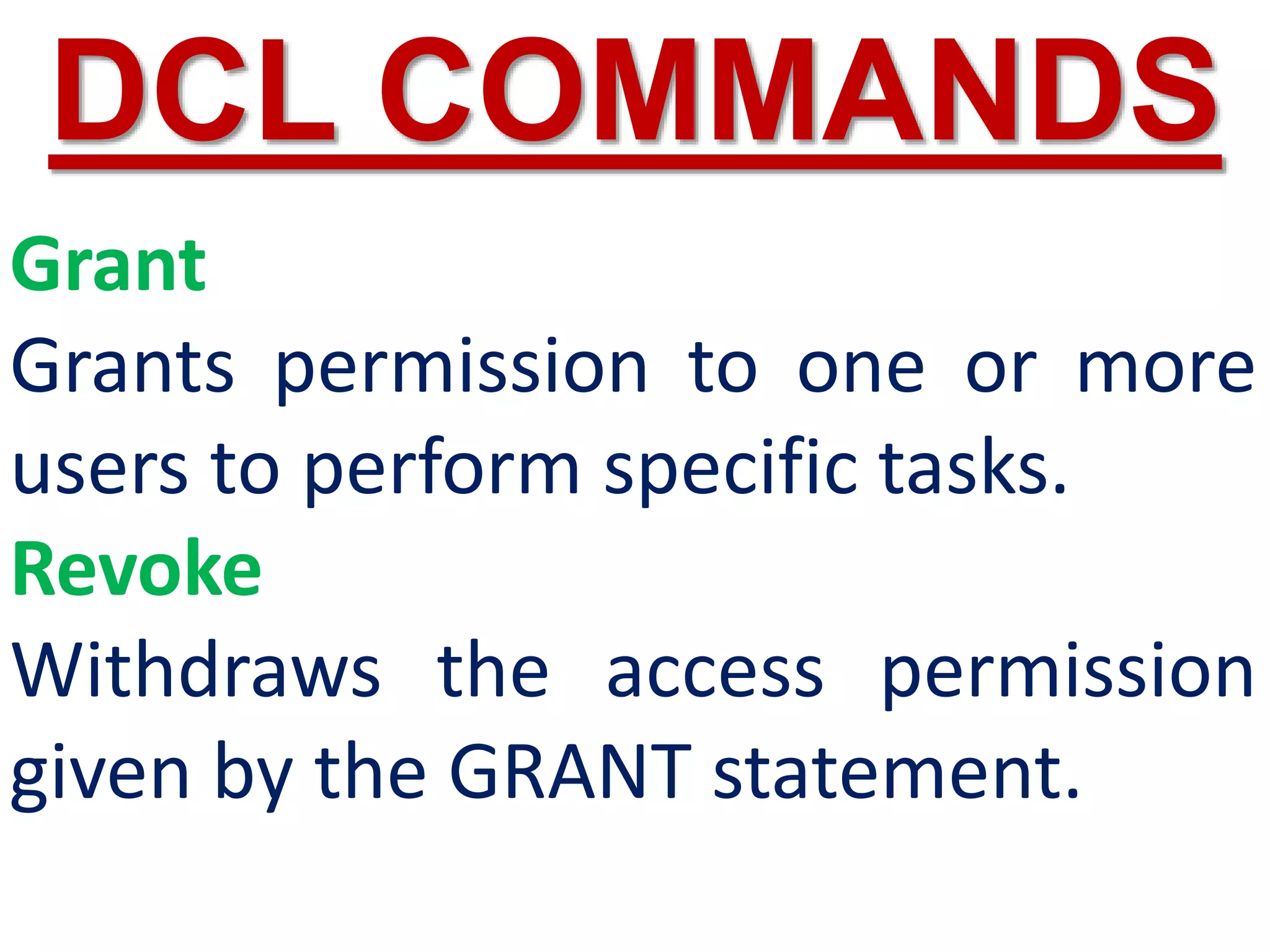 DCL COMMANDS

Grant

Grants permission to one or more users to perform specific tasks.

Revoke

Withdraws the access permission given by the GRANT statement.